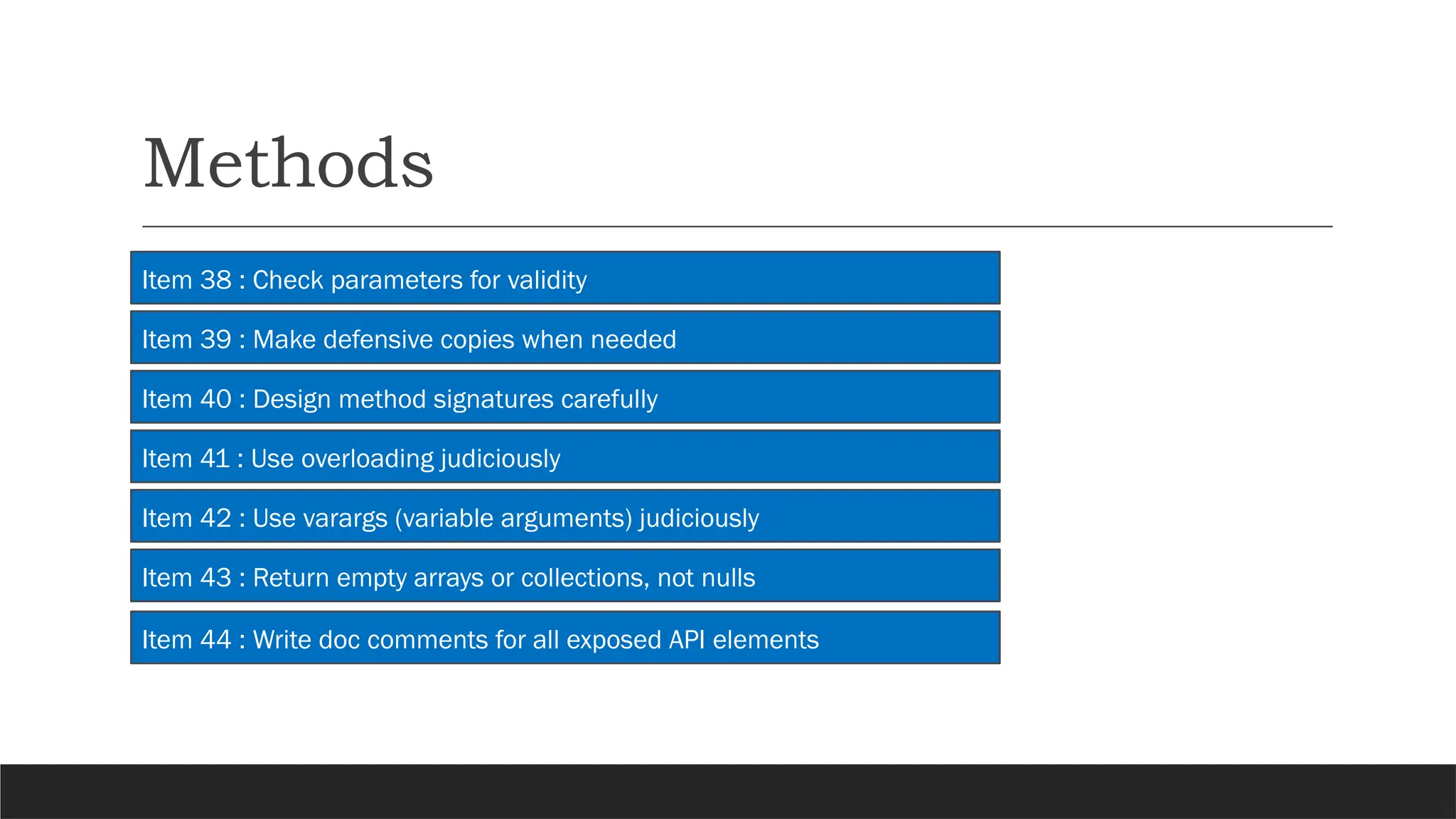 Methods

Item 38 : Check parameters for validity

Item 39 : Make defensive copies when needed

Item 40 : Design method signatures carefully

Item 41 : Use overloading judiciously

Item 42 : Use varargs (variable arguments) judiciously

Item 43 : Return empty arrays or collections, not nulls

Item 44 : Write doc comments for all exposed API elements